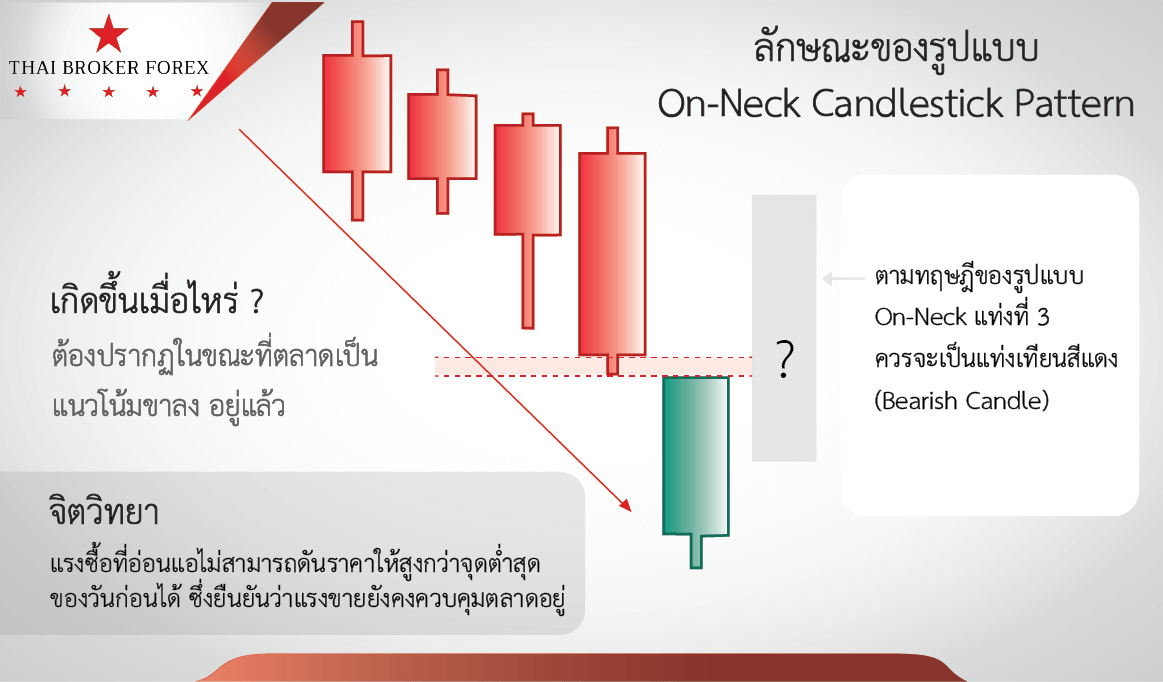 THAI BROKER FOREX

ลักษณะของรูปแบบ
On-Neck Candlestick Pattern

เกิดขึ้นเมื่อไหร่ ?
ต้องปรากฏในขณะที่ตลาดเป็นแนวโน้มขาลง อยู่แล้ว

?

ตามทฤษฎีของรูปแบบ On-Neck แท่งที่ 3 ควรจะเป็นแท่งเทียนสีแดง (Bearish Candle)

จิตวิทยา
แรงซื้อที่อ่อนแอไม่สามารถดันราคาให้สูงกว่าจุดต่ำสุดของวันก่อนได้ ซึ่งยืนยันว่าแรงขายยังคงควบคุมตลาดอยู่